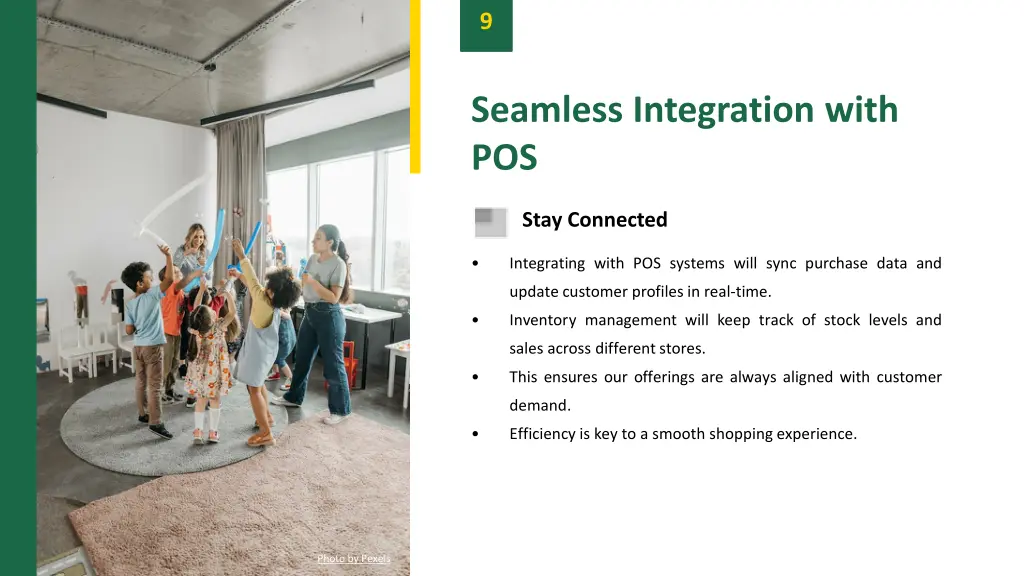 9

Seamless Integration with POS

Stay Connected

• Integrating with POS systems will sync purchase data and update customer profiles in real-time.
• Inventory management will keep track of stock levels and sales across different stores.
• This ensures our offerings are always aligned with customer demand.
• Efficiency is key to a smooth shopping experience.

Photo by Pexels